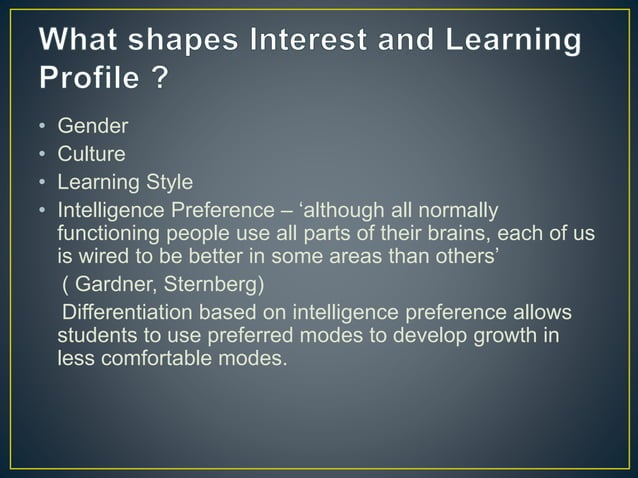 What shapes Interest and Learning Profile ?

• Gender
• Culture
• Learning Style
• Intelligence Preference – ‘although all normally functioning people use all parts of their brains, each of us is wired to be better in some areas than others’

( Gardner, Sternberg)

Differentiation based on intelligence preference allows students to use preferred modes to develop growth in less comfortable modes.